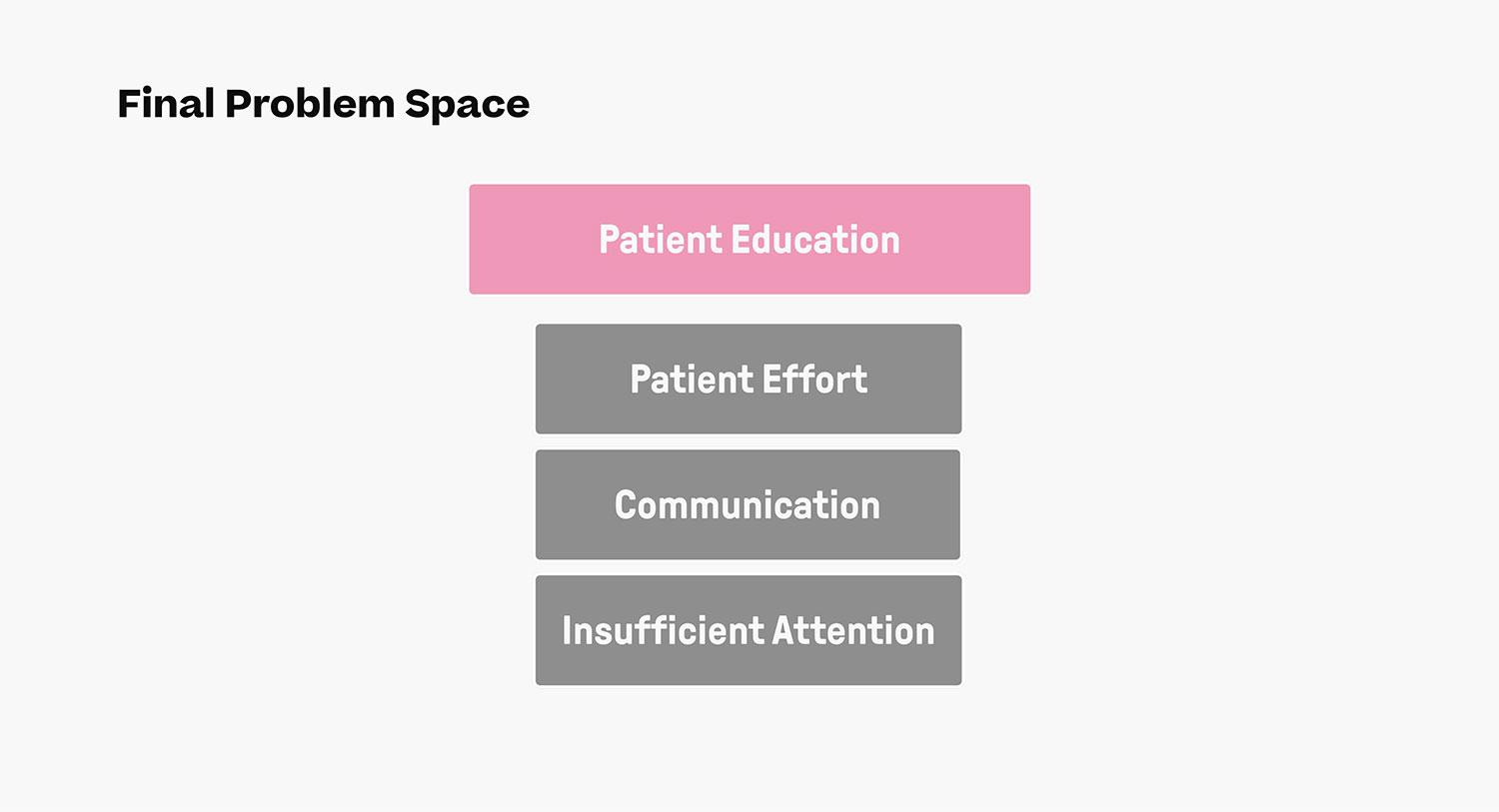 Final Problem Space

Patient Education

Patient Effort

Communication

Insufficient Attention